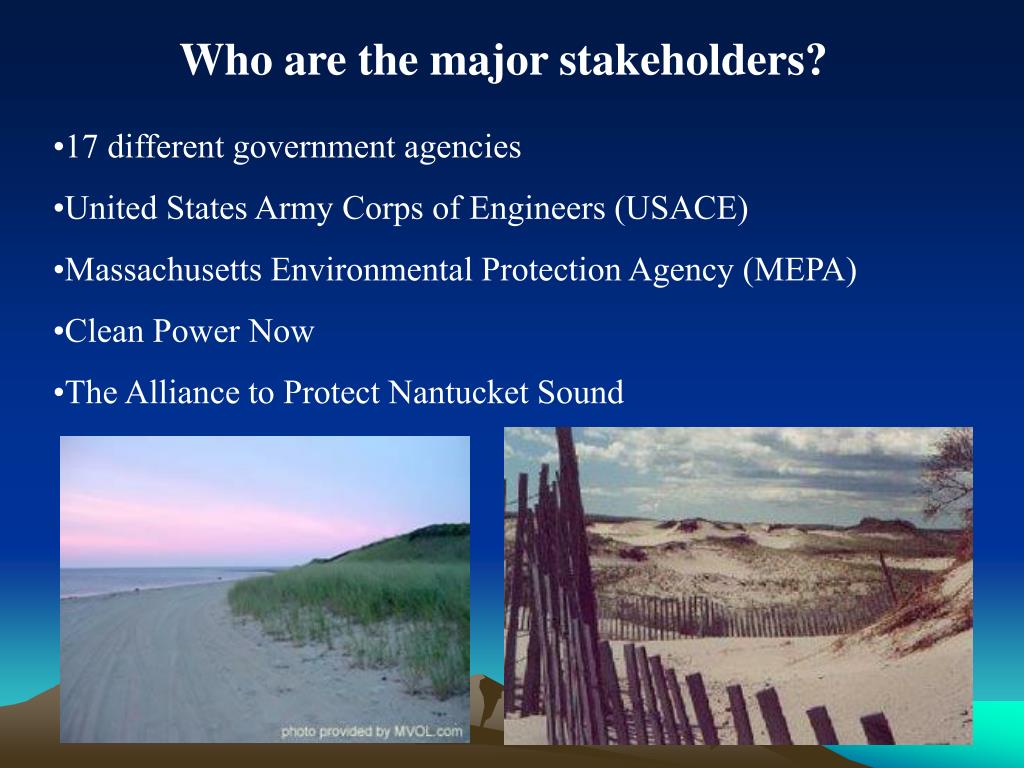 Who are the major stakeholders?

•17 different government agencies

•United States Army Corps of Engineers (USACE)

•Massachusetts Environmental Protection Agency (MEPA)

•Clean Power Now

•The Alliance to Protect Nantucket Sound

photo provided by MVOL.com